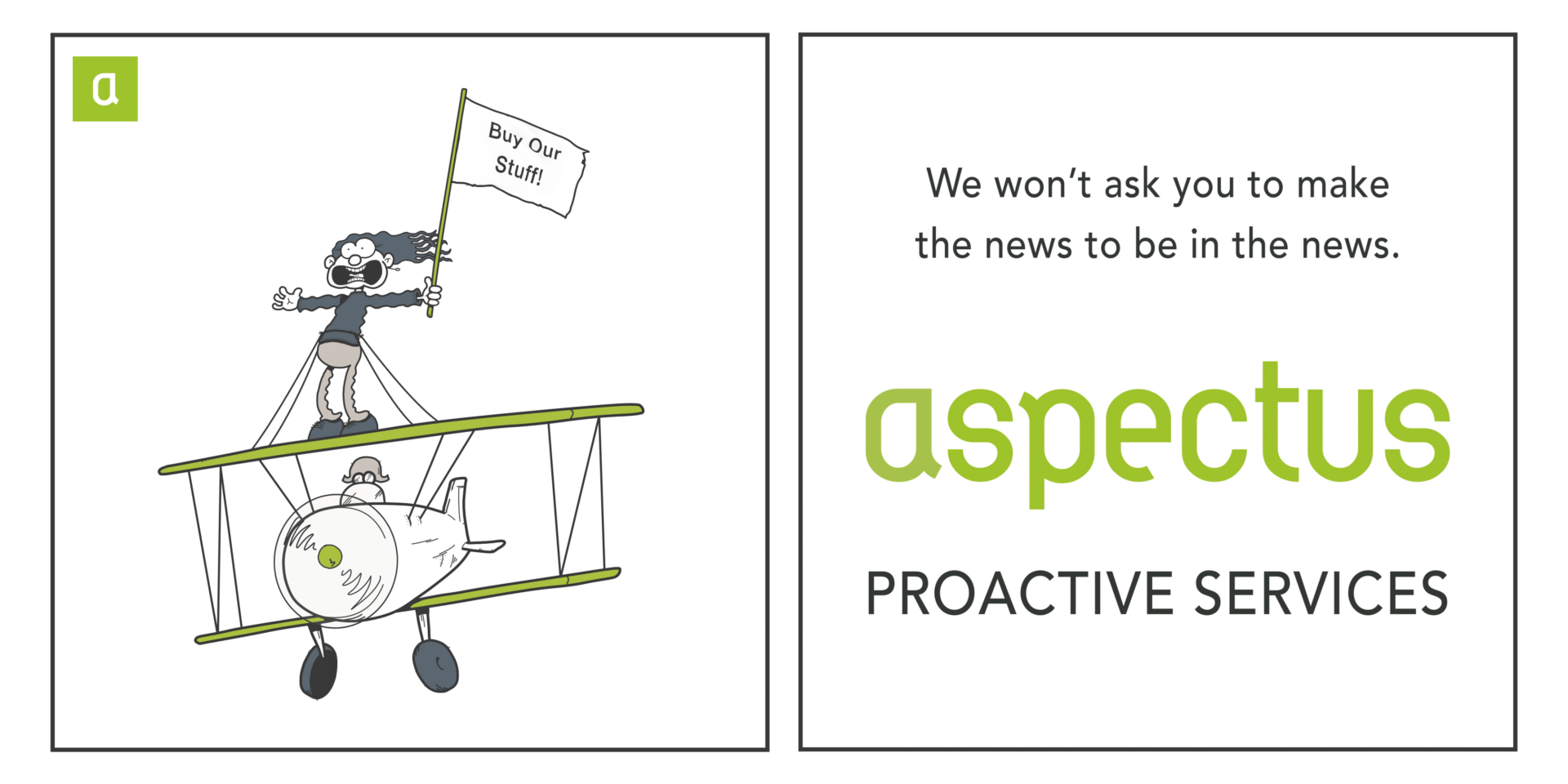 a

Buy Our Stuff!

We won't ask you to make the news to be in the news.

aspectus

PROACTIVE SERVICES